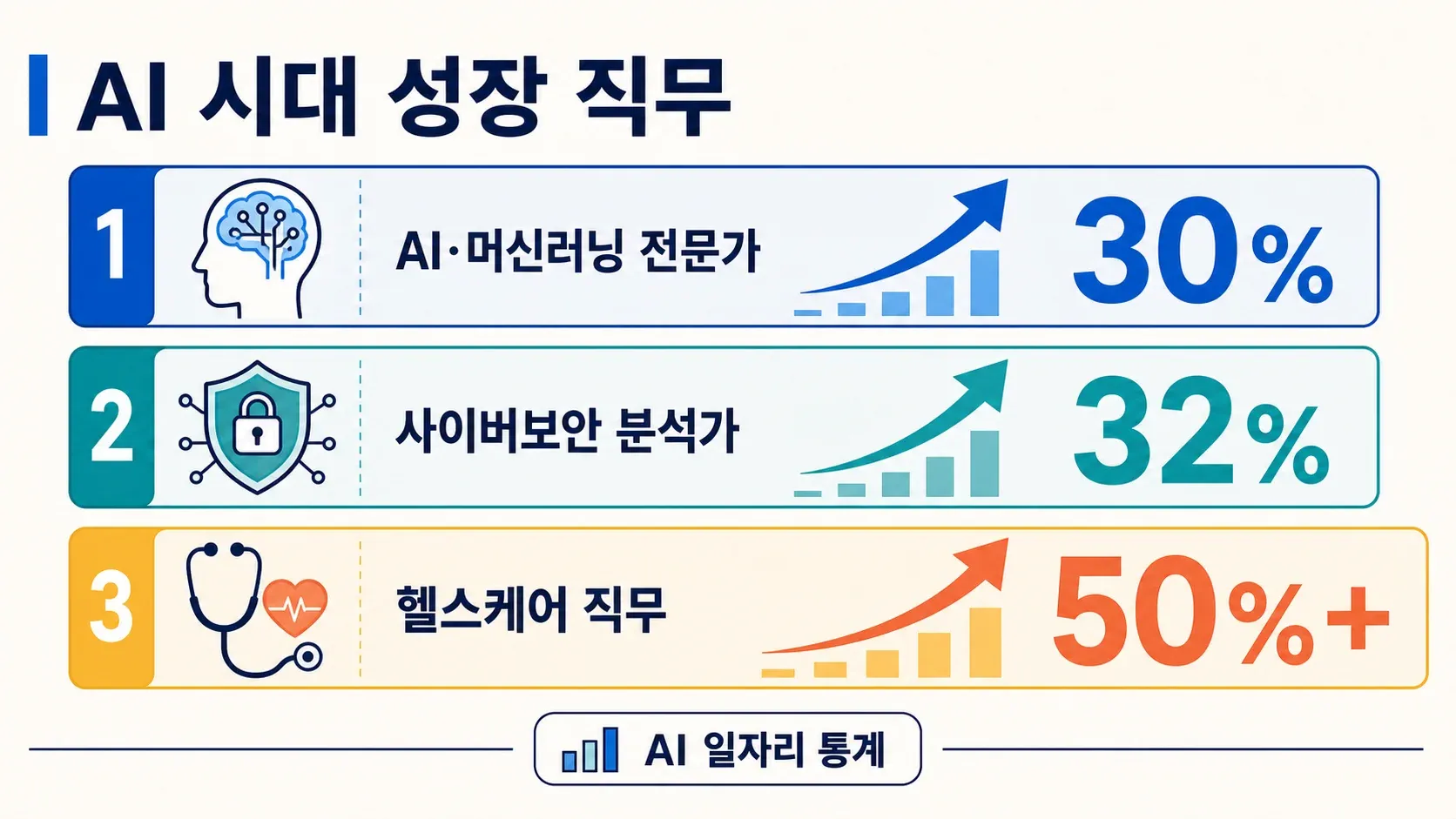 AI 시대 성장 직무

1 AI·머신러닝 전문가 30%

2 사이버보안 분석가 32%

3 헬스케어 직무 50%+

AI 일자리 통계